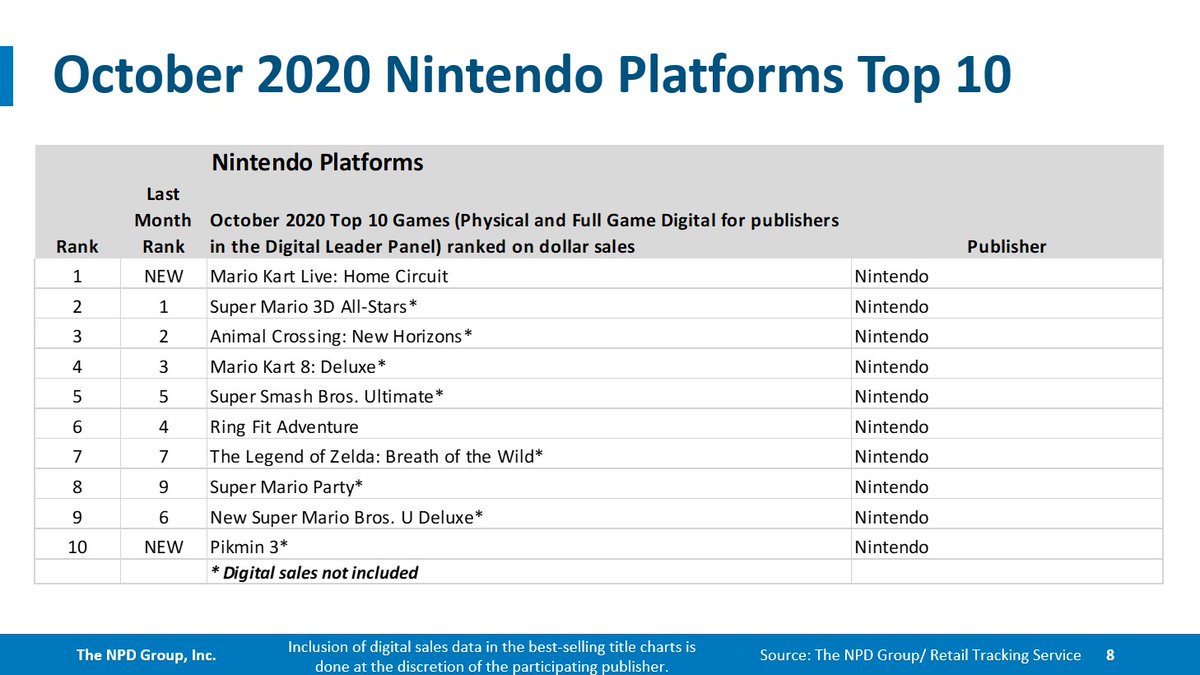 October 2020 Nintendo Platforms Top 10

Nintendo Platforms

| Rank | Last Month Rank | October 2020 Top 10 Games (Physical and Full Game Digital for publishers in the Digital Leader Panel) ranked on dollar sales | Publisher |
|---|---|---|---|
| 1 | NEW | Mario Kart Live: Home Circuit | Nintendo |
| 2 | 1 | Super Mario 3D All-Stars* | Nintendo |
| 3 | 2 | Animal Crossing: New Horizons* | Nintendo |
| 4 | 3 | Mario Kart 8: Deluxe* | Nintendo |
| 5 | 5 | Super Smash Bros. Ultimate* | Nintendo |
| 6 | 4 | Ring Fit Adventure | Nintendo |
| 7 | 7 | The Legend of Zelda: Breath of the Wild* | Nintendo |
| 8 | 9 | Super Mario Party* | Nintendo |
| 9 | 6 | New Super Mario Bros. U Deluxe* | Nintendo |
| 10 | NEW | Pikmin 3* | Nintendo |
| | | * Digital sales not included | |

The NPD Group, Inc.

Inclusion of digital sales data in the best-selling title charts is done at the discretion of the participating publisher.

Source: The NPD Group/ Retail Tracking Service 8